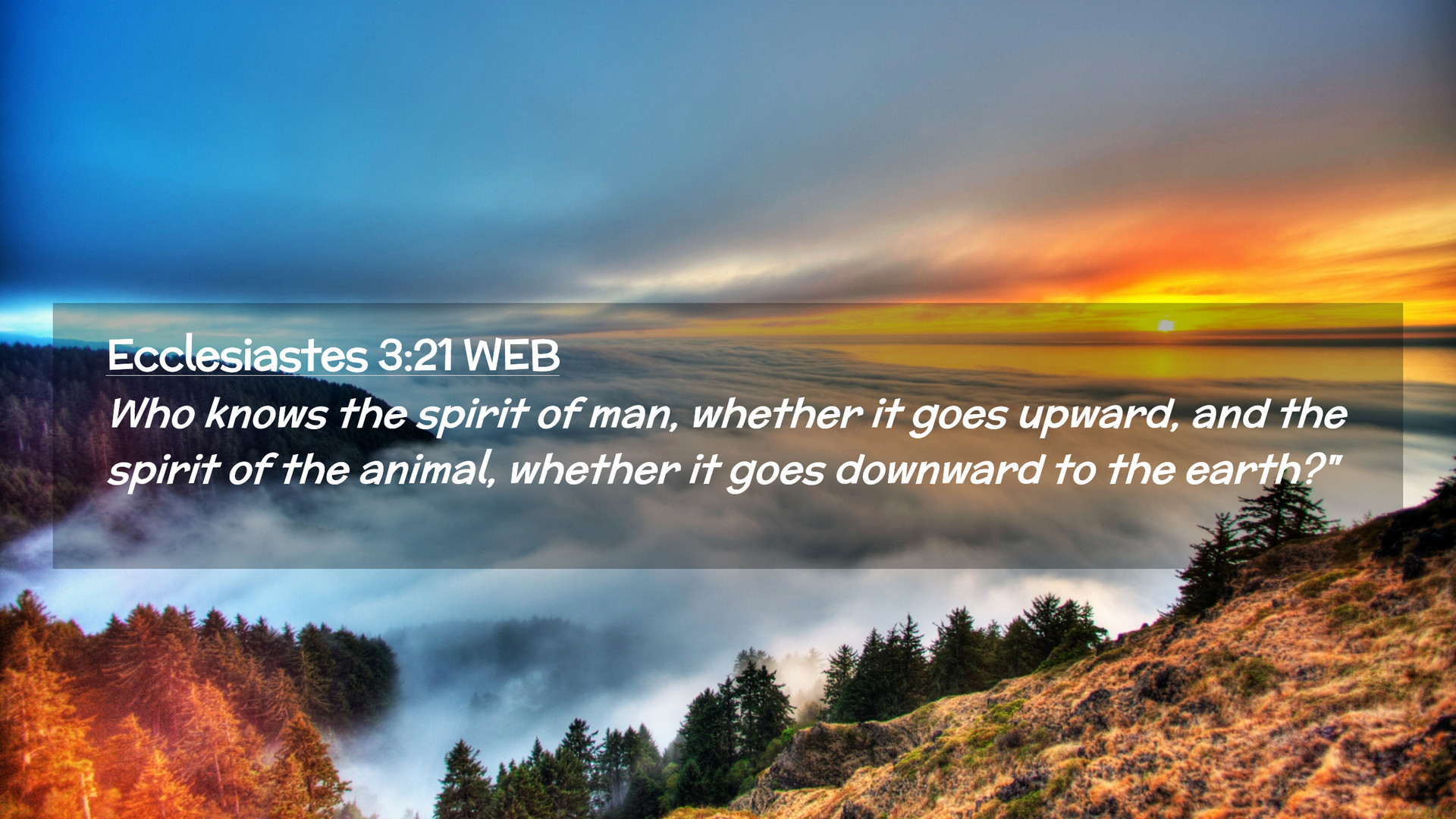 Ecclesiastes 3:21 WEB

Who knows the spirit of man, whether it goes upward, and the spirit of the animal, whether it goes downward to the earth?"